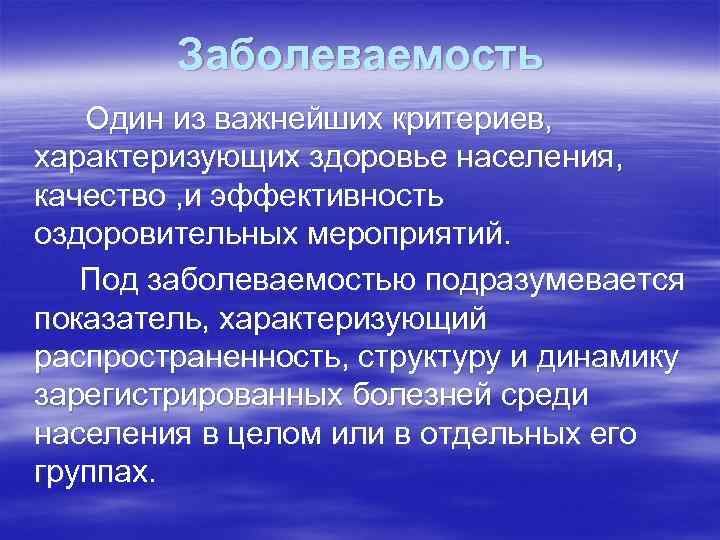 Заболеваемость

Один из важнейших критериев, характеризующих здоровье населения, качество ,и эффективность оздоровительных мероприятий.

Под заболеваемостью подразумевается показатель, характеризующий распространенность, структуру и динамику зарегистрированных болезней среди населения в целом или в отдельных его группах.